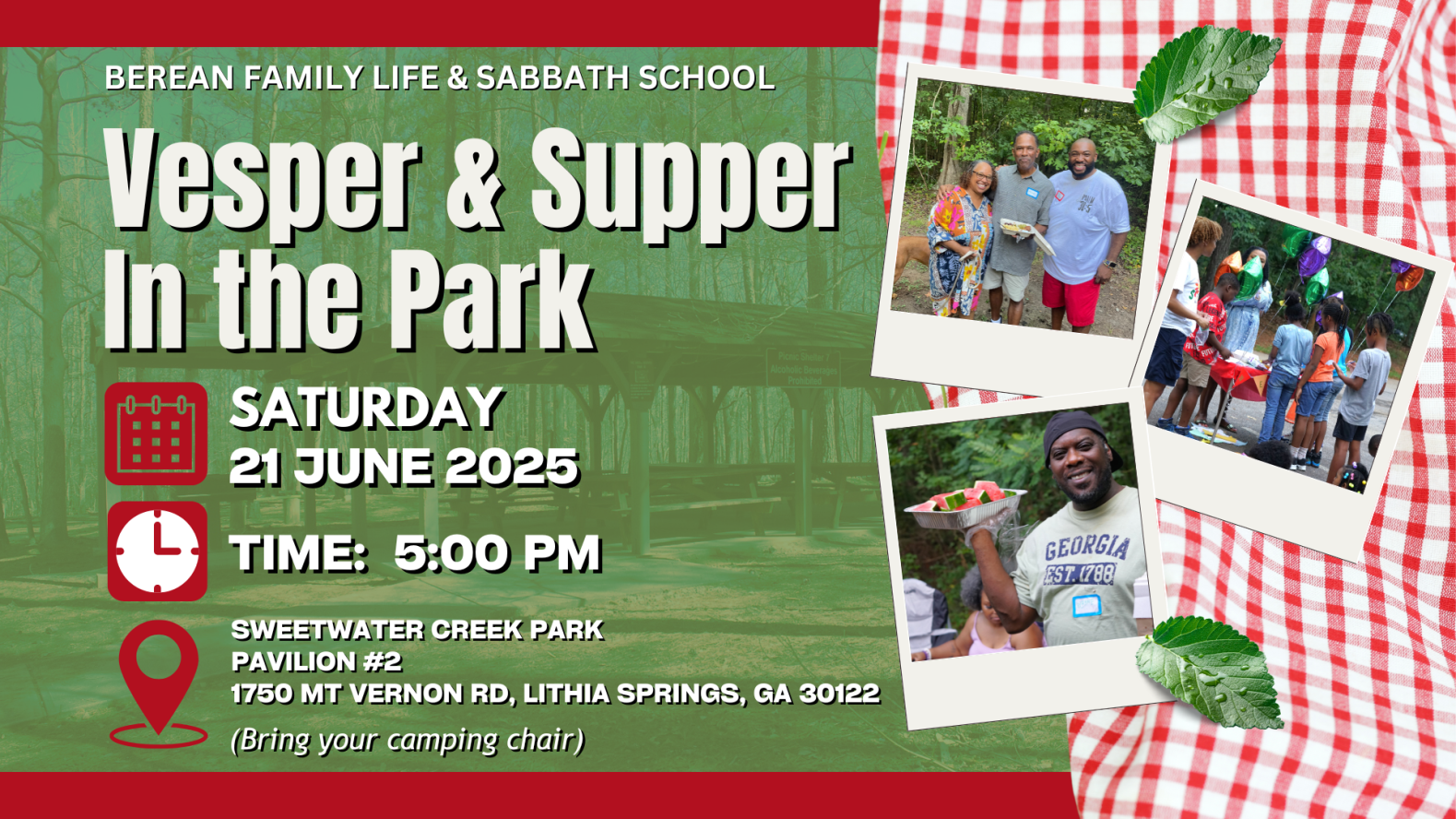 BEREAN FAMILY LIFE & SABBATH SCHOOL

Vesper & Supper In the Park

SATURDAY
21 JUNE 2025

TIME: 5:00 PM

SWEETWATER CREEK PARK
PAVILION #2
1750 MT VERNON RD, LITHIA SPRINGS, GA 30122
(Bring your camping chair)

GEORGIA
EST. 1788